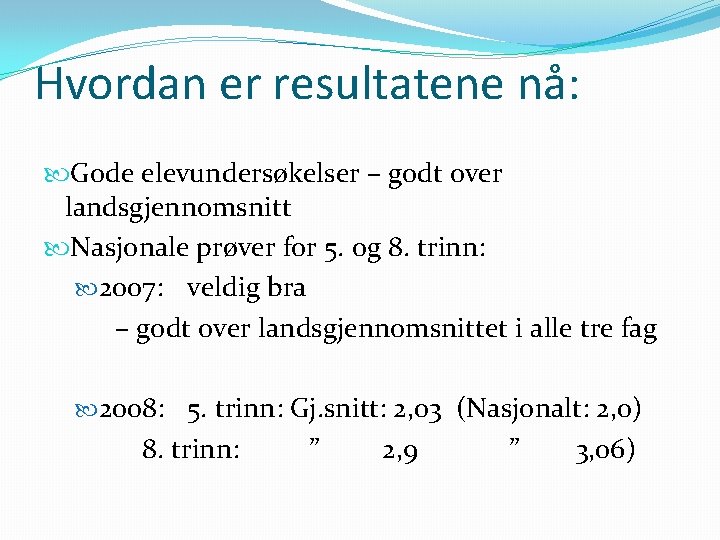 Hvordan er resultatene nå:

Gode elevundersøkelser – godt over landsgjennomsnitt

Nasjonale prøver for 5. og 8. trinn:

2007: veldig bra

– godt over landsgjennomsnittet i alle tre fag

2008: 5. trinn: Gj.snitt: 2,03 (Nasjonalt: 2,0)

8. trinn: ” 2,9 ” 3,06)